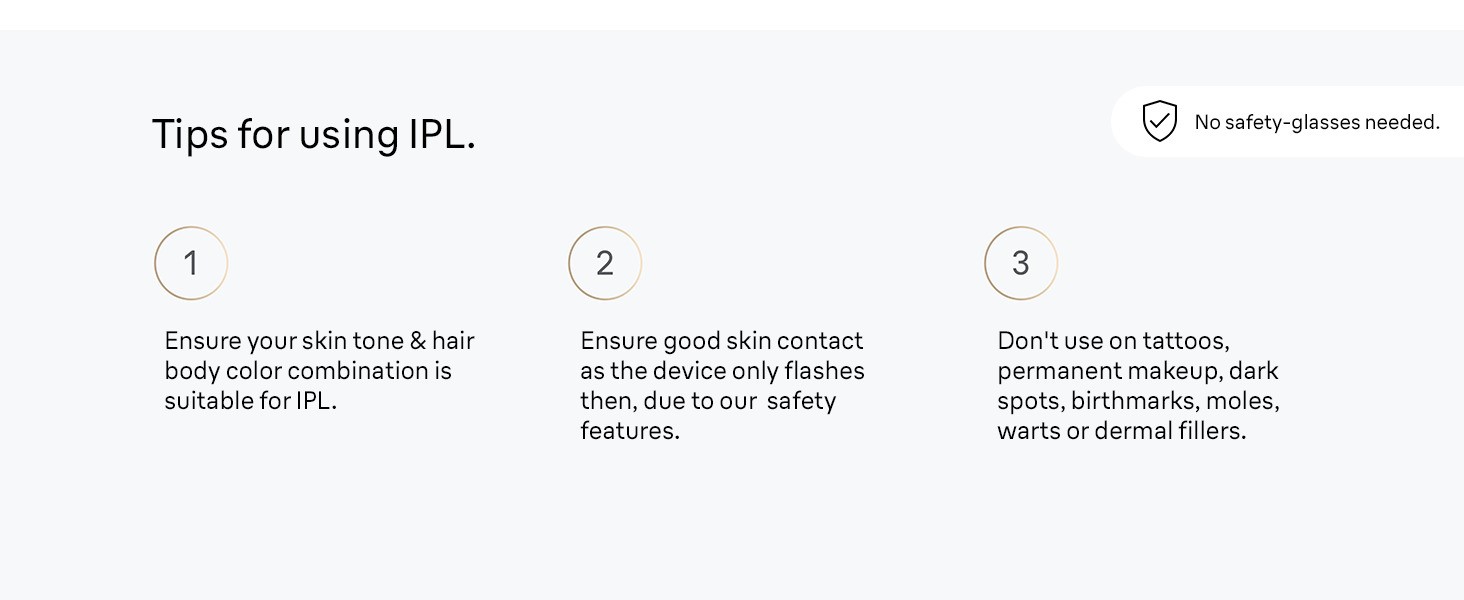 Tips for using IPL.

No safety-glasses needed.

1

Ensure your skin tone & hair body color combination is suitable for IPL.

2

Ensure good skin contact as the device only flashes then, due to our  safety features.

3

Don't use on tattoos, permanent makeup, dark spots, birthmarks, moles, warts or dermal fillers.